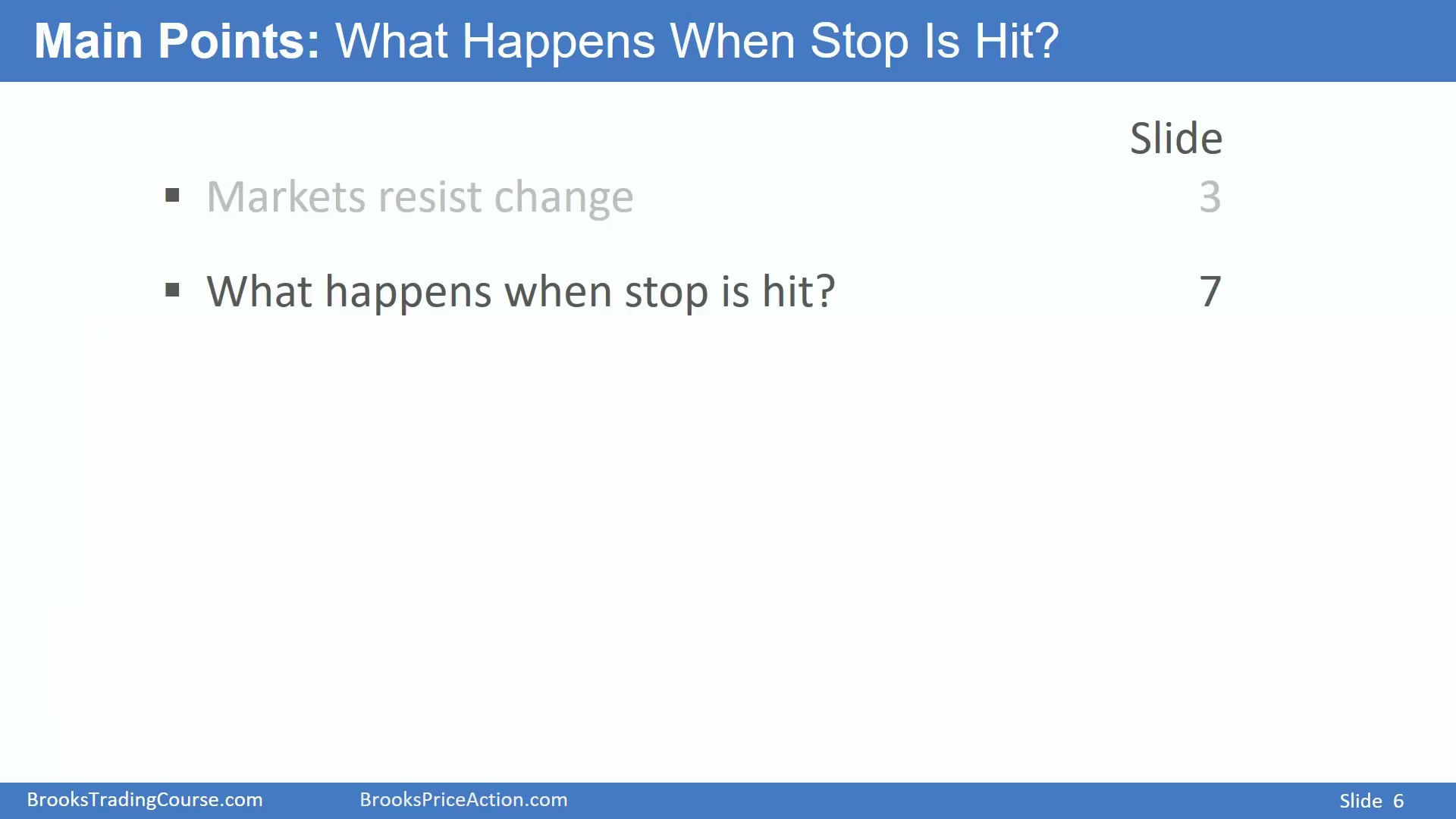 Main Points: What Happens When Stop Is Hit?

Slide

▪ Markets resist change 3

▪ What happens when stop is hit? 7

BrooksTradingCourse.com BrooksPriceAction.com Slide 6